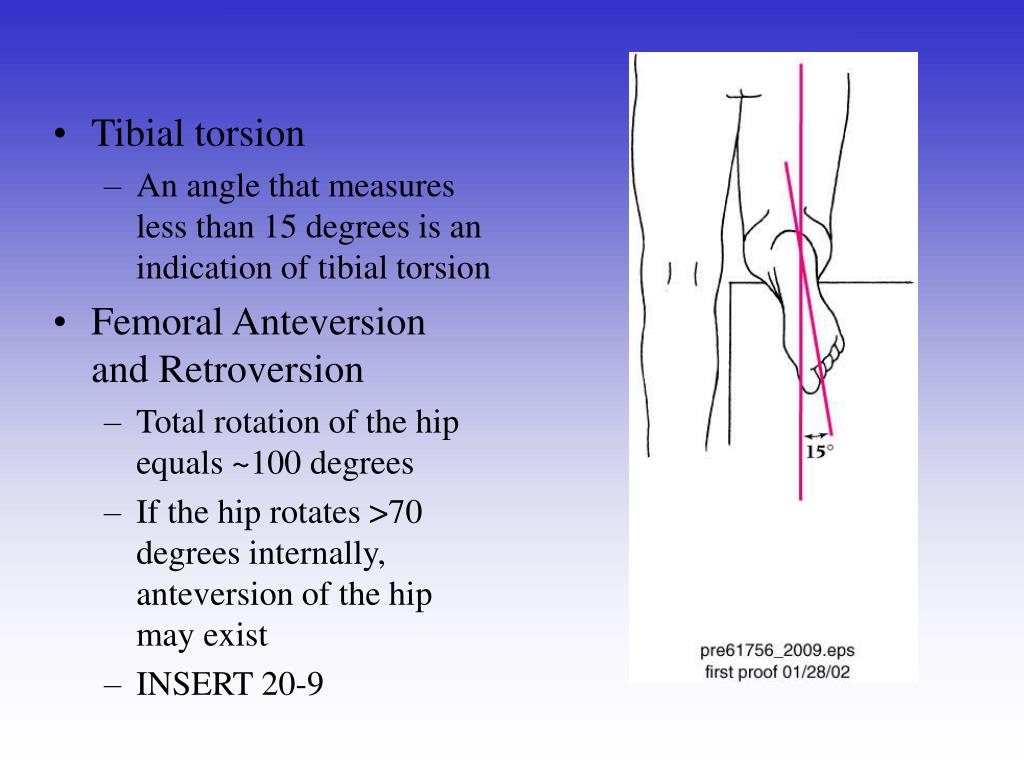 • Tibial torsion
– An angle that measures less than 15 degrees is an indication of tibial torsion
• Femoral Anteversion and Retroversion
– Total rotation of the hip equals ~100 degrees
– If the hip rotates >70 degrees internally, anteversion of the hip may exist
– INSERT 20-9

15°

pre61756_2009.eps
first proof 01/28/02